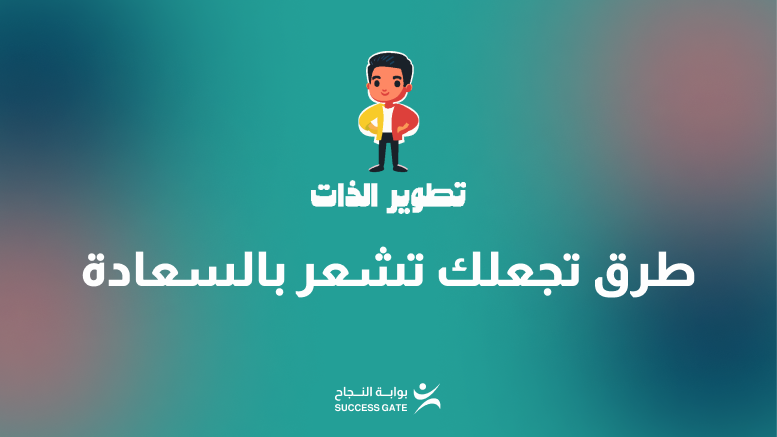 تطوير الذات

طرق تجعلك تشعر بالسعادة

بوابة النجاح
SUCCESS GATE